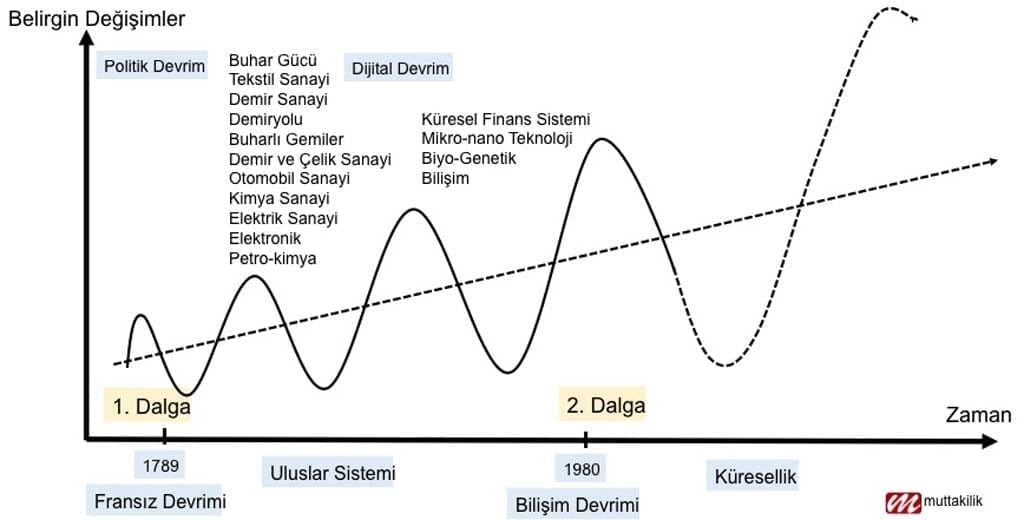 Belirgin Değişimler

Politik Devrim

Buhar Gücü
Tekstil Sanayi
Demir Sanayi
Demiryolu
Buharlı Gemiler
Demir ve Çelik Sanayi
Otomobil Sanayi
Kimya Sanayi
Elektrik Sanayi
Elektronik
Petro-kimya

Dijital Devrim

Küresel Finans Sistemi
Mikro-nano Teknoloji
Biyo-Genetik
Bilişim

1. Dalga

2. Dalga

Zaman

1789

Fransız Devrimi

Uluslar Sistemi

1980

Bilişim Devrimi

Küresellik

muttakilik